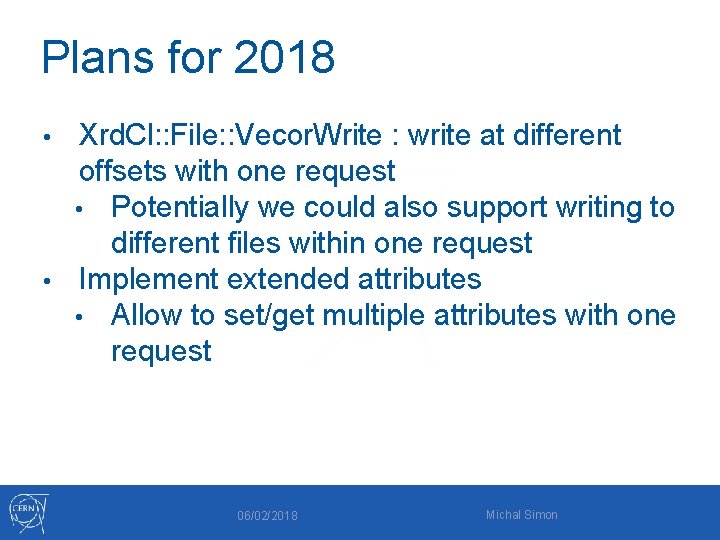 Plans for 2018

• XrdCl::File::VecorWrite : write at different offsets with one request
  • Potentially we could also support writing to different files within one request
• Implement extended attributes
  • Allow to set/get multiple attributes with one request

CERN

06/02/2018

Michal Simon